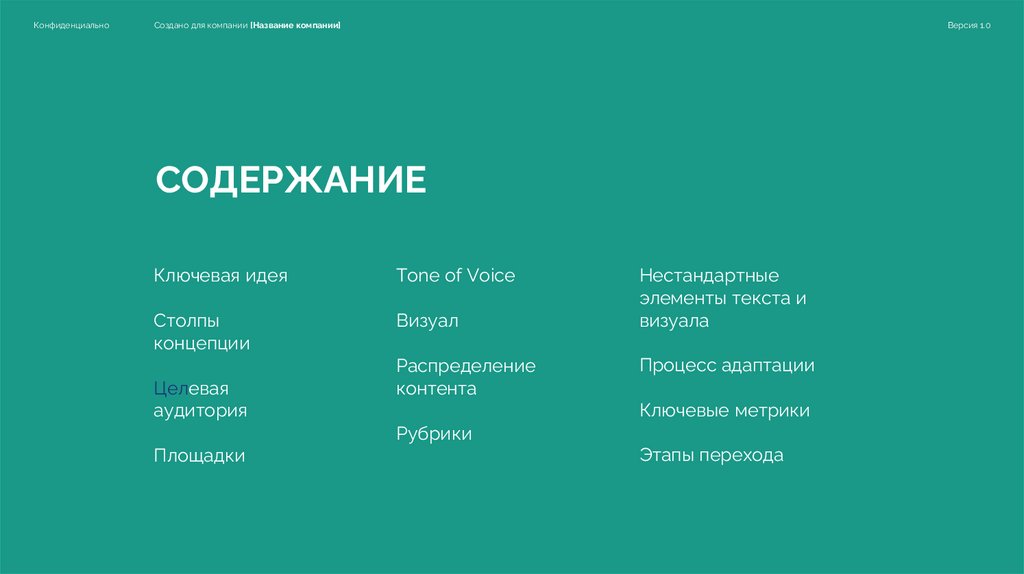 Конфиденциально

Создано для компании [Название компании]

Версия 1.0

СОДЕРЖАНИЕ

Ключевая идея

Столпы концепции

Целевая аудитория

Площадки

Tone of Voice

Визуал

Распределение контента

Рубрики

Нестандартные элементы текста и визуала

Процесс адаптации

Ключевые метрики

Этапы перехода